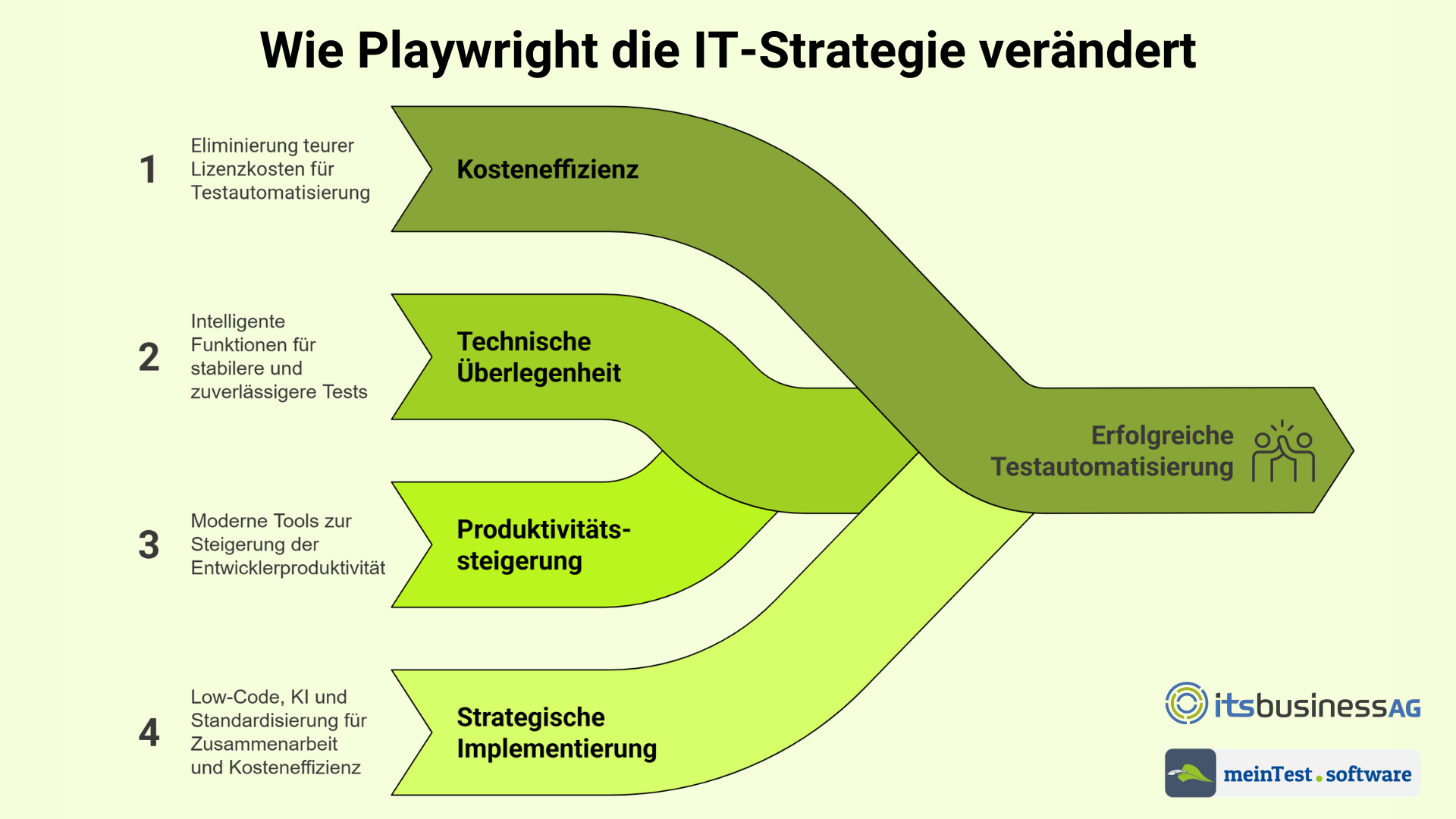 Wie Playwright die IT-Strategie verändert

1 Eliminierung teurer Lizenzkosten für Testautomatisierung

Kosteneffizienz

2 Intelligente Funktionen für stabilere und zuverlässigere Tests

Technische Überlegenheit

3 Moderne Tools zur Steigerung der Entwicklerproduktivität

Produktivitätssteigerung

4 Low-Code, KI und Standardisierung für Zusammenarbeit und Kosteneffizienz

Strategische Implementierung

Erfolgreiche Testautomatisierung

itsbusinessAG

meinTest.software